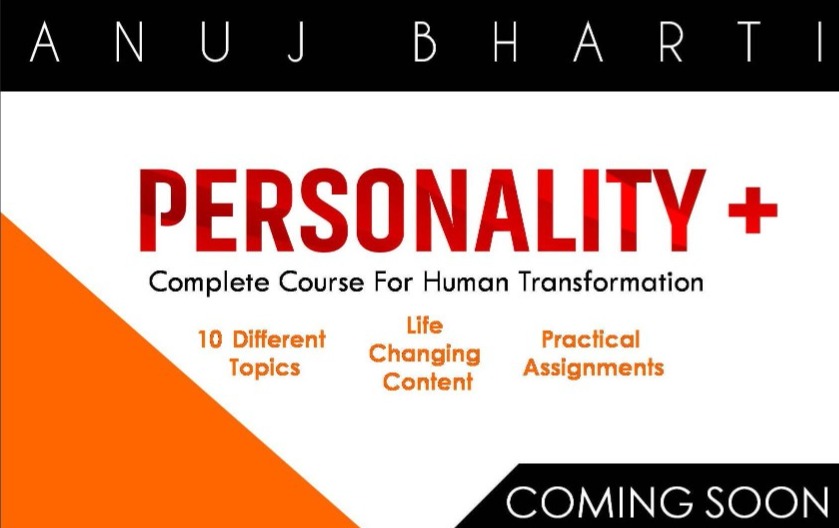 ANUJ BHARTI

PERSONALITY +

Complete Course For Human Transformation

10 Different Topics

Life Changing Content

Practical Assignments

COMING SOON